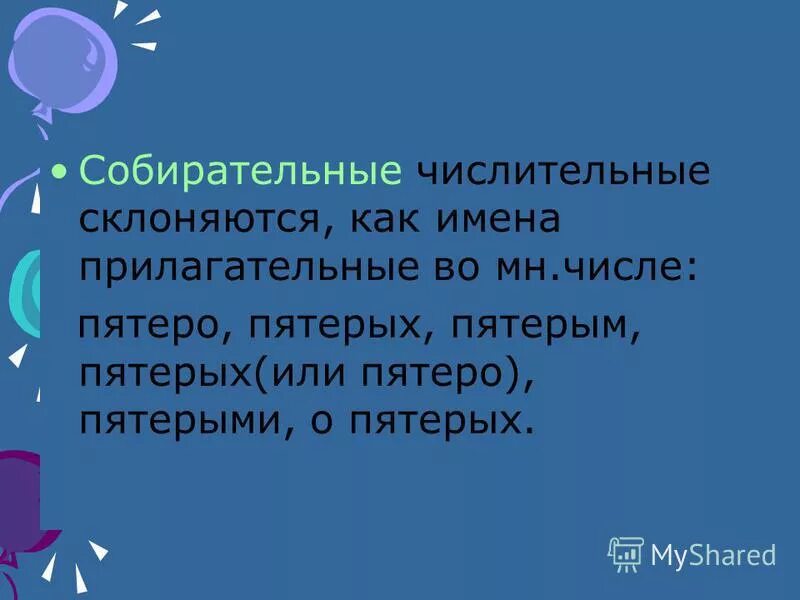 • Собирательные числительные склоняются, как имена прилагательные во мн.числе:

пятеро, пятерых, пятерым, пятерых(или пятеро), пятерыми, о пятерых.

MyShared